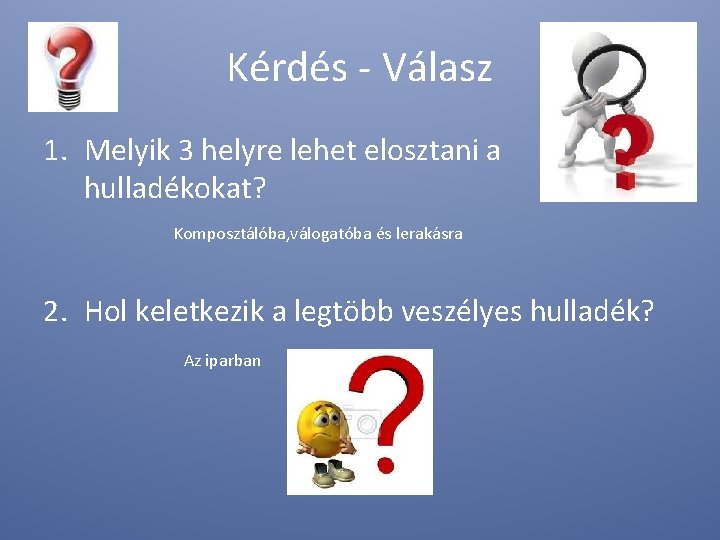 Kérdés - Válasz

1. Melyik 3 helyre lehet elosztani a hulladékokat?

Komposztálóba,válogatóba és lerakásra

2. Hol keletkezik a legtöbb veszélyes hulladék?

Az iparban